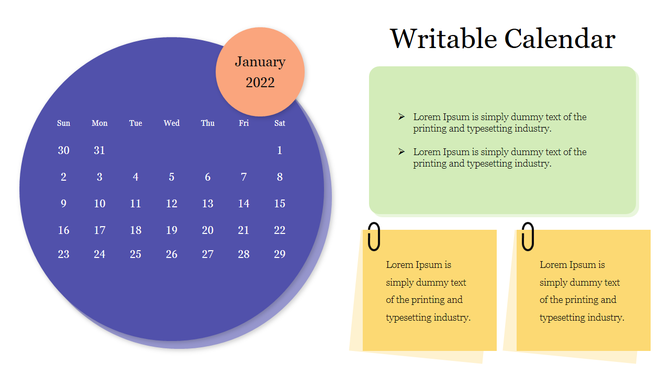 January 2022

| Sun | Mon | Tue | Wed | Thu | Fri | Sat |
|---|---|---|---|---|---|---|
| 30 | 31 | | | | | 1 |
| 2 | 3 | 4 | 5 | 6 | 7 | 8 |
| 9 | 10 | 11 | 12 | 13 | 14 | 15 |
| 16 | 17 | 18 | 19 | 20 | 21 | 22 |
| 23 | 24 | 25 | 26 | 27 | 28 | 29 |

Writable Calendar

➢ Lorem Ipsum is simply dummy text of the printing and typesetting industry.

➢ Lorem Ipsum is simply dummy text of the printing and typesetting industry.

Lorem Ipsum is simply dummy text of the printing and typesetting industry.

Lorem Ipsum is simply dummy text of the printing and typesetting industry.